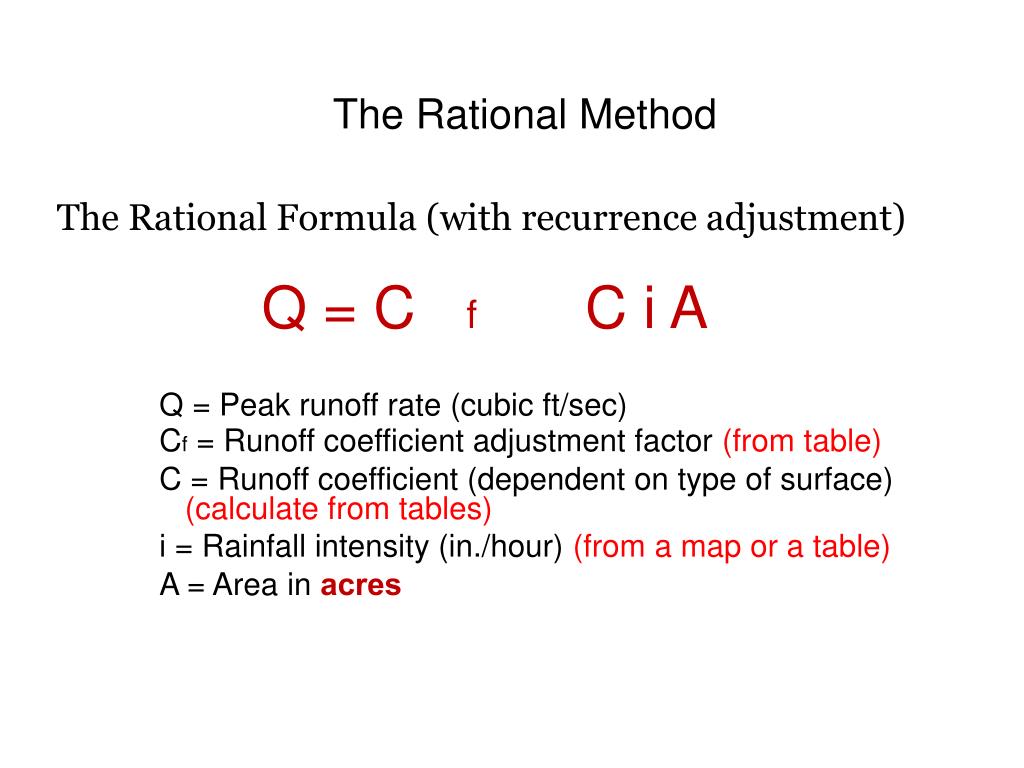 The Rational Method

The Rational Formula (with recurrence adjustment)

$Q = C_f \; C \, i \, A$

Q = Peak runoff rate (cubic ft/sec)
$C_f$ = Runoff coefficient adjustment factor (from table)
C = Runoff coefficient (dependent on type of surface) (calculate from tables)
i = Rainfall intensity (in./hour) (from a map or a table)
A = Area in acres